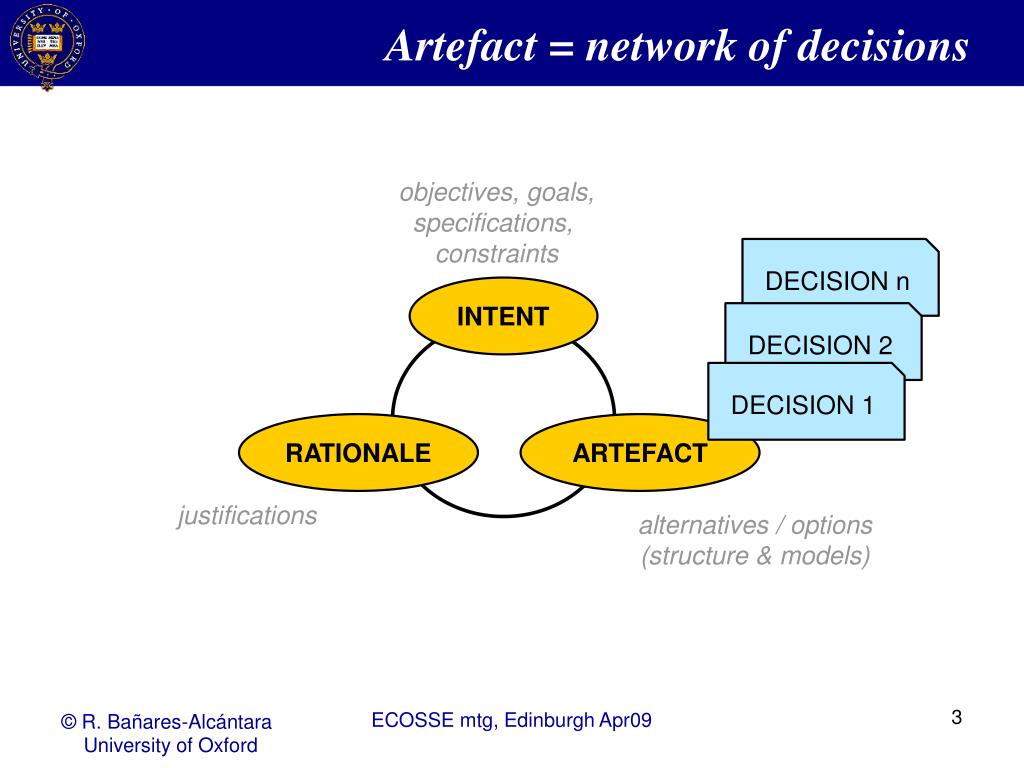 UNIVERSITY OF OXFORD

Artefact = network of decisions

objectives, goals, specifications, constraints

INTENT

DECISION n

DECISION 2

DECISION 1

RATIONALE

ARTEFACT

justifications

alternatives / options (structure & models)

© R. Bañares-Alcántara University of Oxford

ECOSSE mtg, Edinburgh Apr09

3